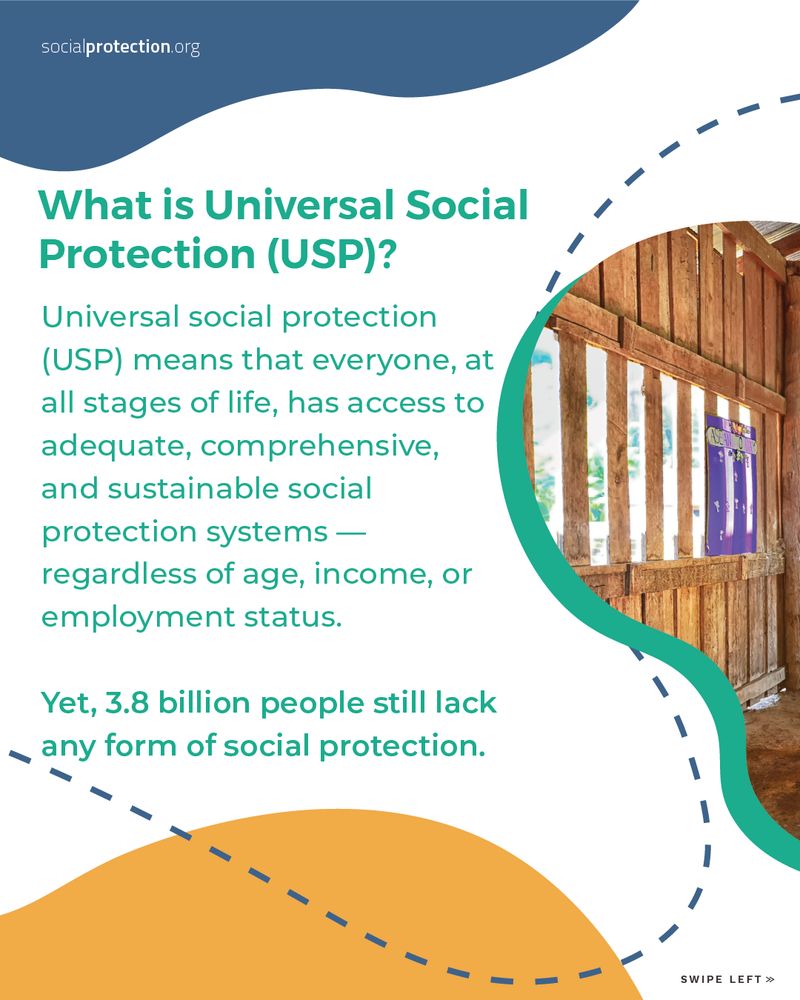 socialprotection.org

What is Universal Social Protection (USP)?

Universal social protection (USP) means that everyone, at all stages of life, has access to adequate, comprehensive, and sustainable social protection systems — regardless of age, income, or employment status.

Yet, 3.8 billion people still lack any form of social protection.

SWIPE LEFT »